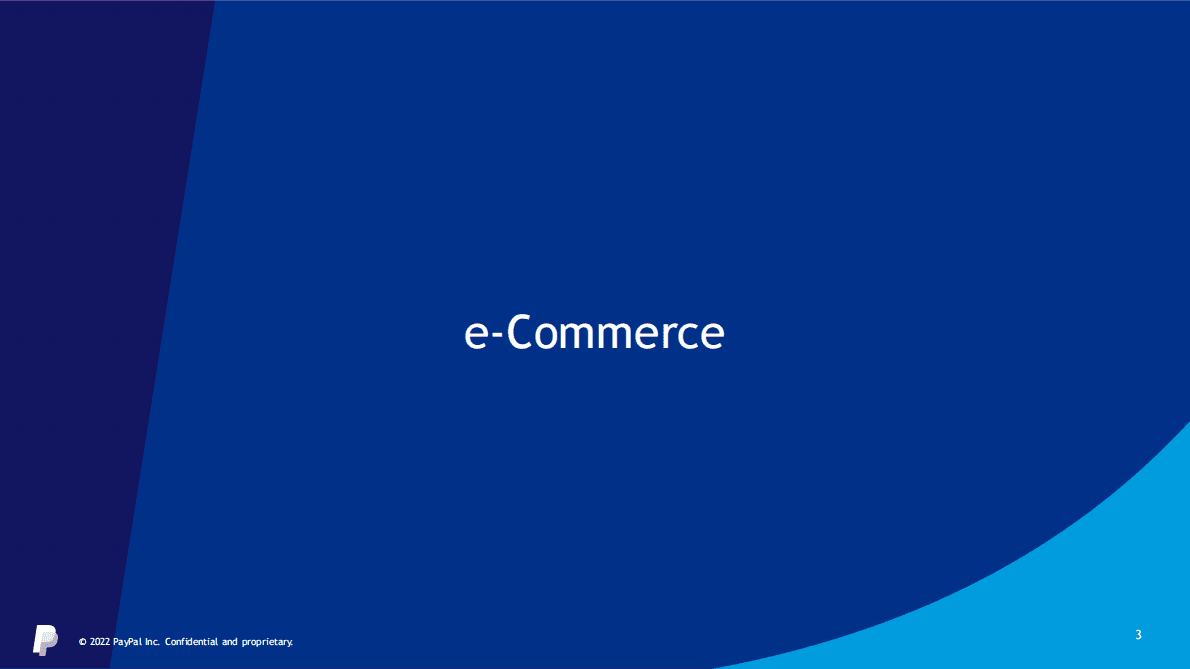 e-Commerce

© 2022 PayPal Inc. Confidential and proprietary.

3